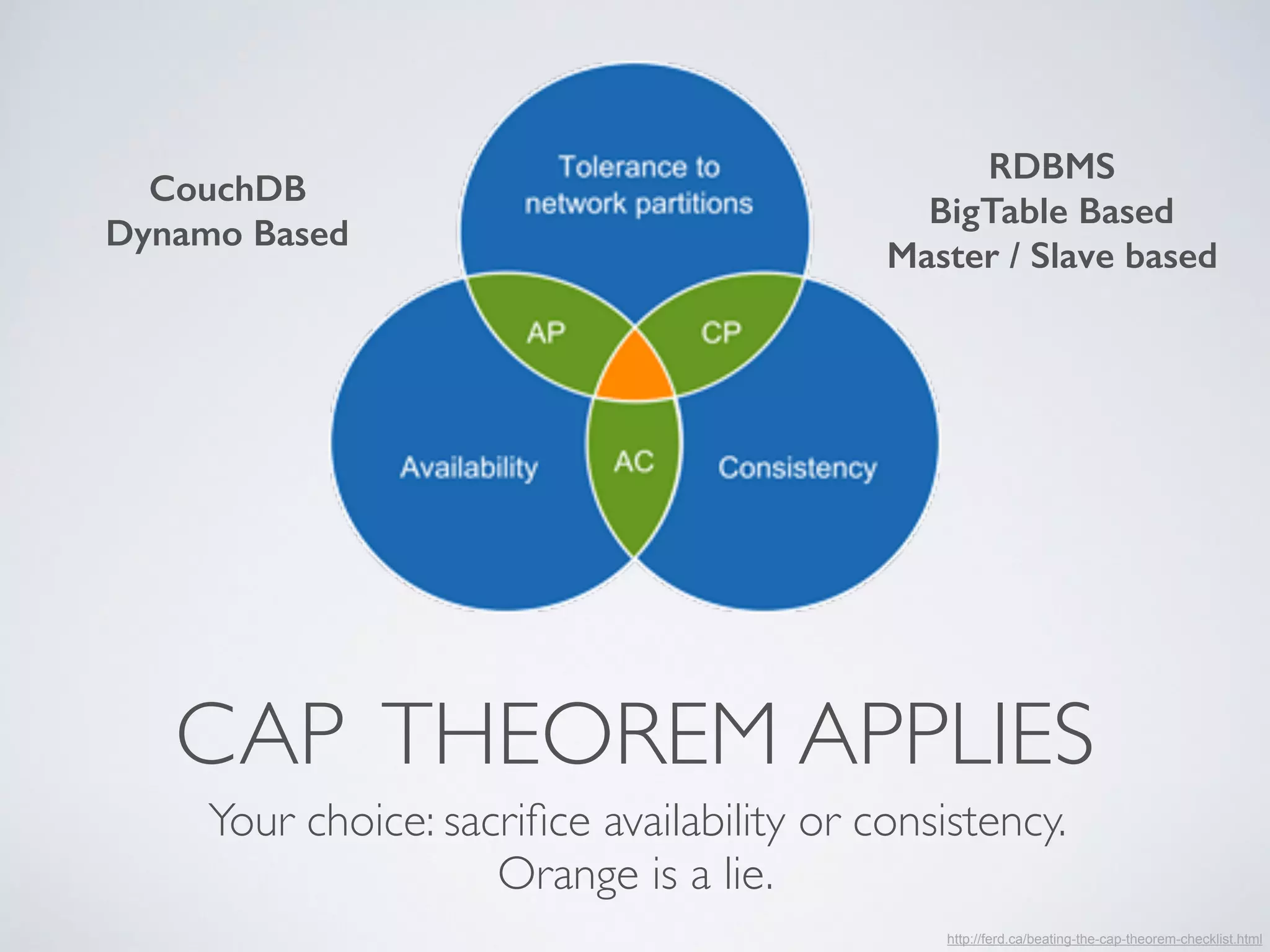 CouchDB
Dynamo Based

Tolerance to network partitions

RDBMS
BigTable Based
Master / Slave based

AP

CP

Availability

AC

Consistency

CAP THEOREM APPLIES

Your choice: sacrifice availability or consistency.
Orange is a lie.

http://ferd.ca/beating-the-cap-theorem-checklist.html